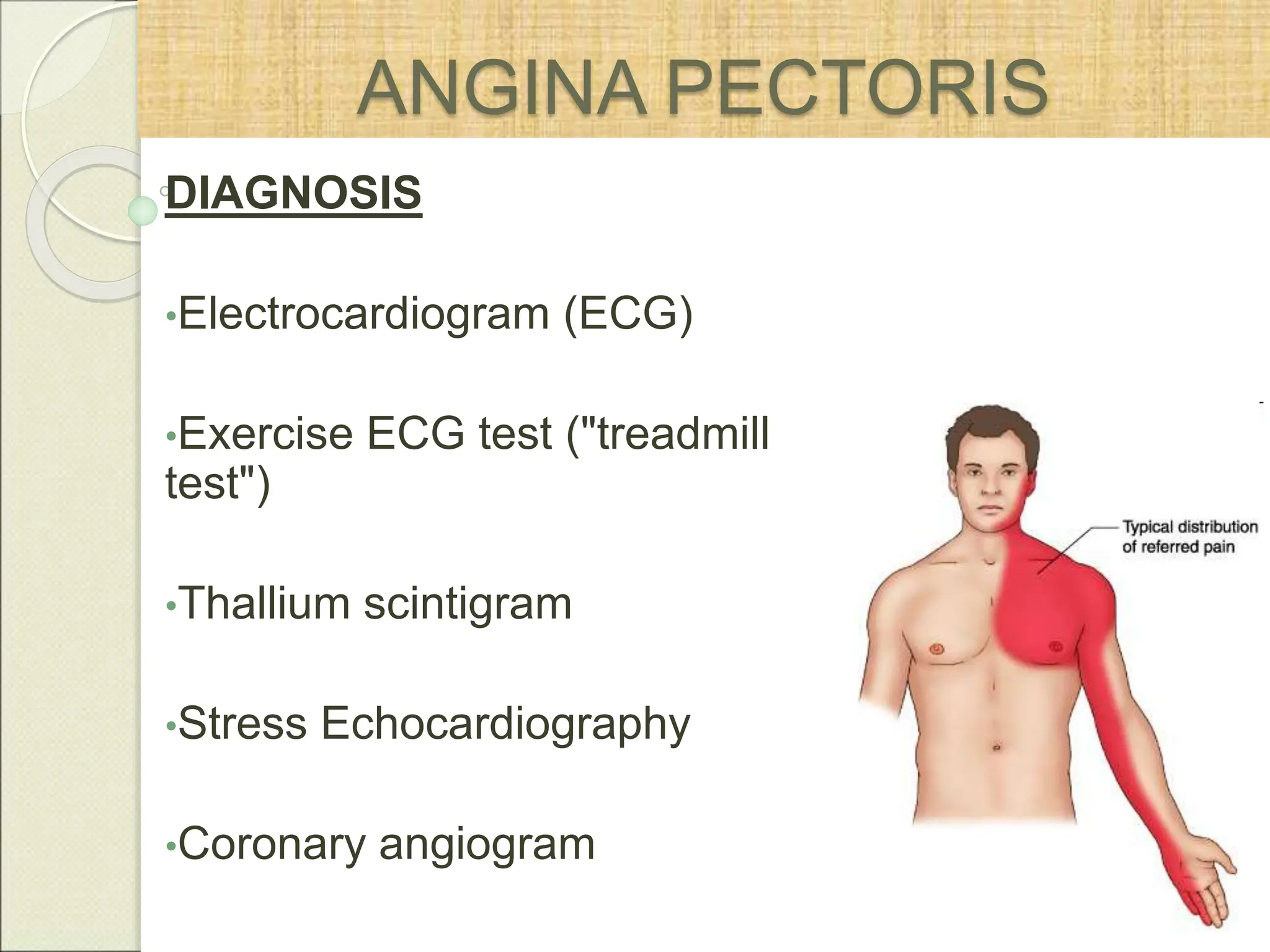 ANGINA PECTORIS

DIAGNOSIS

•Electrocardiogram (ECG)

•Exercise ECG test ("treadmill test")

•Thallium scintigram

•Stress Echocardiography

•Coronary angiogram

Typical distribution of referred pain